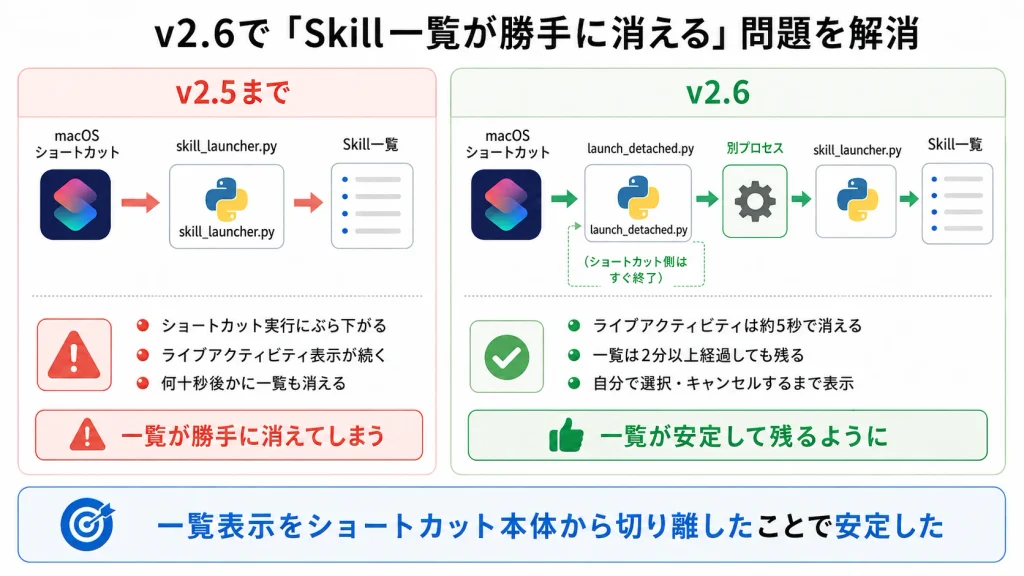 v2.6で「Skill一覧が勝手に消える」問題を解消

v2.5まで

macOS
ショートカット

skill_launcher.py

skill_launcher.py

Skill一覧

ショートカット実行にぶら下がる
ライブアクティビティ表示が続く
何十秒後かに一覧も消える

一覧が勝手に消えてしまう

v2.6

macOS
ショートカット

launch_detached.py

launch_detached.py

（ショートカット側はすぐ終了）

別プロセス

skill_launcher.py

Skill一覧

ライブアクティビティは約5秒で消える
一覧は2分以上経過しても残る
自分で選択・キャンセルするまで表示

一覧が安定して残るように

一覧表示をショートカット本体から切り離したことで安定した